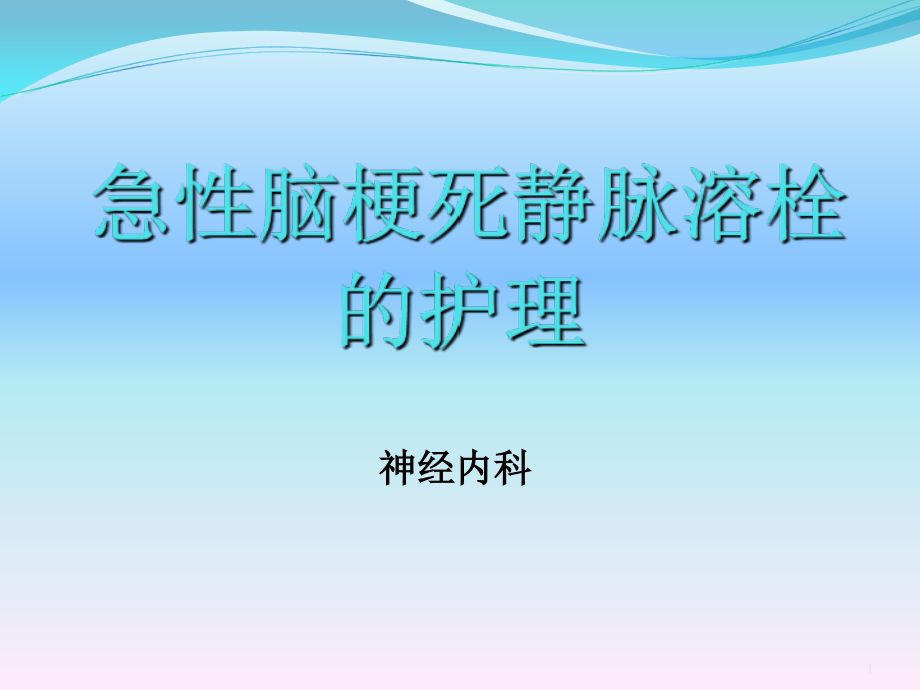 急性脑梗死静脉溶栓的护理

神经内科

1